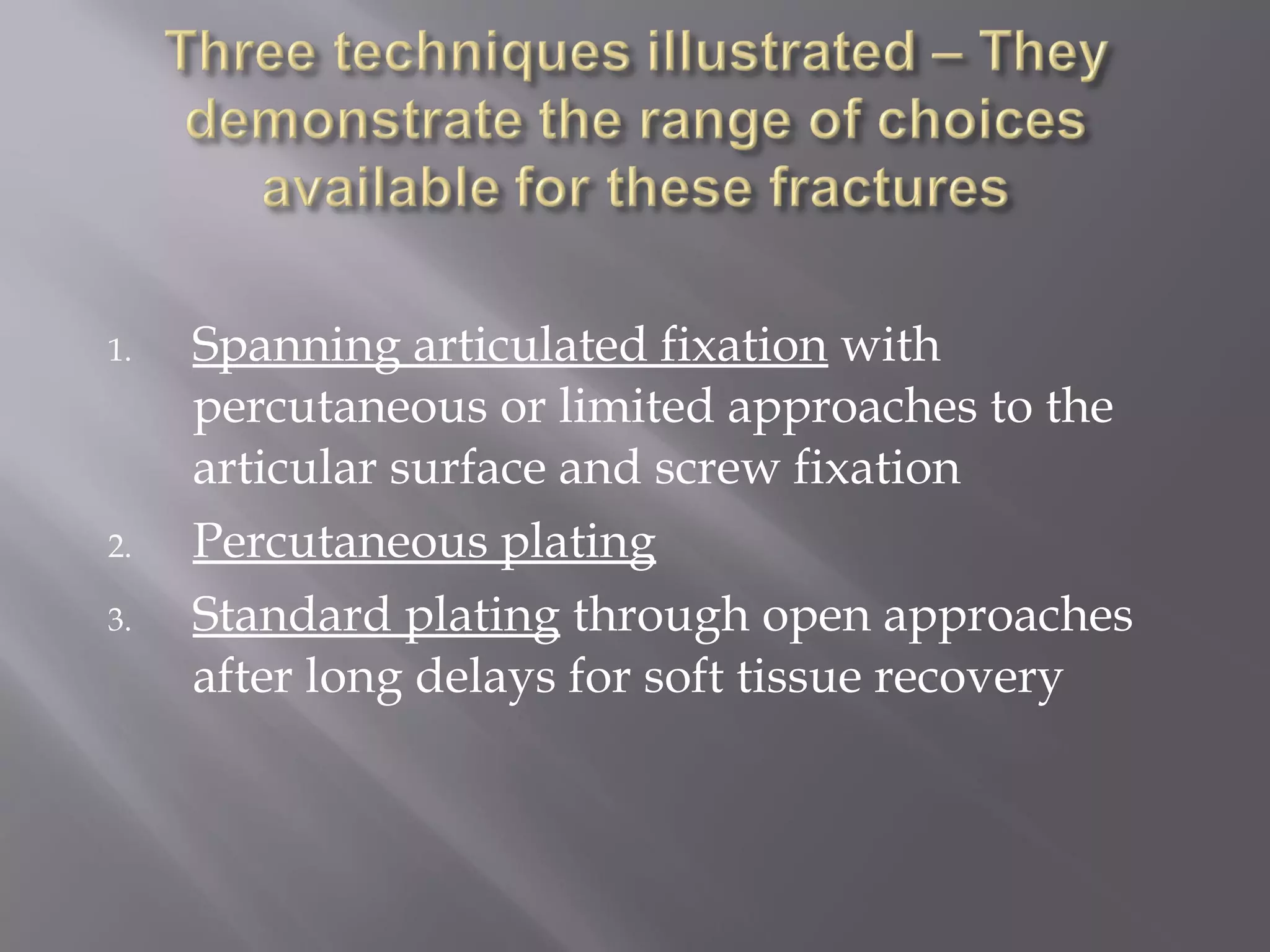 Three techniques illustrated – They demonstrate the range of choices available for these fractures

1. Spanning articulated fixation with percutaneous or limited approaches to the articular surface and screw fixation
2. Percutaneous plating
3. Standard plating through open approaches after long delays for soft tissue recovery